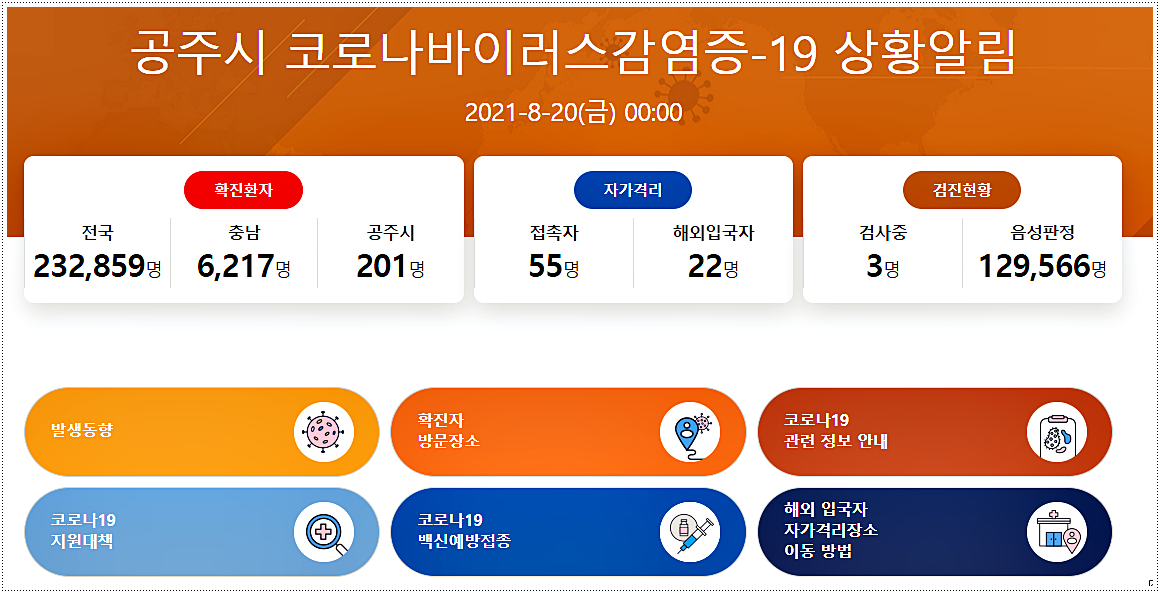 공주시 코로나바이러스감염증-19 상황알림

2021-8-20(금) 00:00

확진환자

전국
232,859명

충남
6,217명

공주시
201명

자가격리

접촉자
55명

해외입국자
22명

검진현황

검사중
3명

음성판정
129,566명

발생동향

확진자 방문장소

코로나19 관련 정보 안내

코로나19 지원대책

코로나19 백신예방접종

해외 입국자 자가격리장소 이동 방법